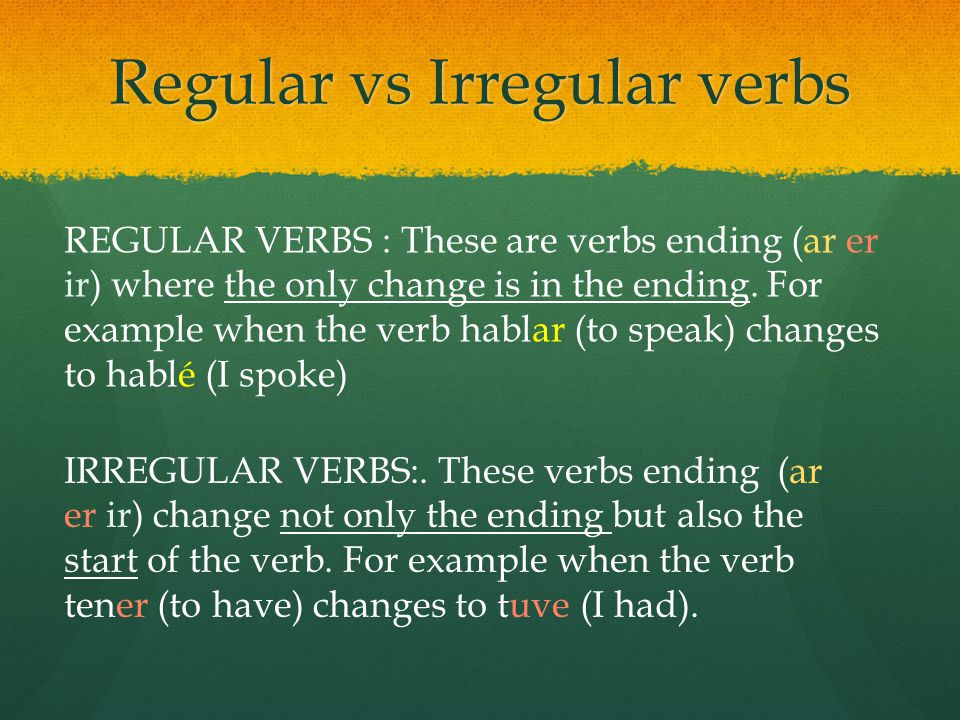 Regular vs Irregular verbs

REGULAR VERBS : These are verbs ending (ar er ir) where the only change is in the ending. For example when the verb hablar (to speak) changes to hablé (I spoke)

IRREGULAR VERBS:. These verbs ending (ar er ir) change not only the ending but also the start of the verb. For example when the verb tener (to have) changes to tuve (I had).